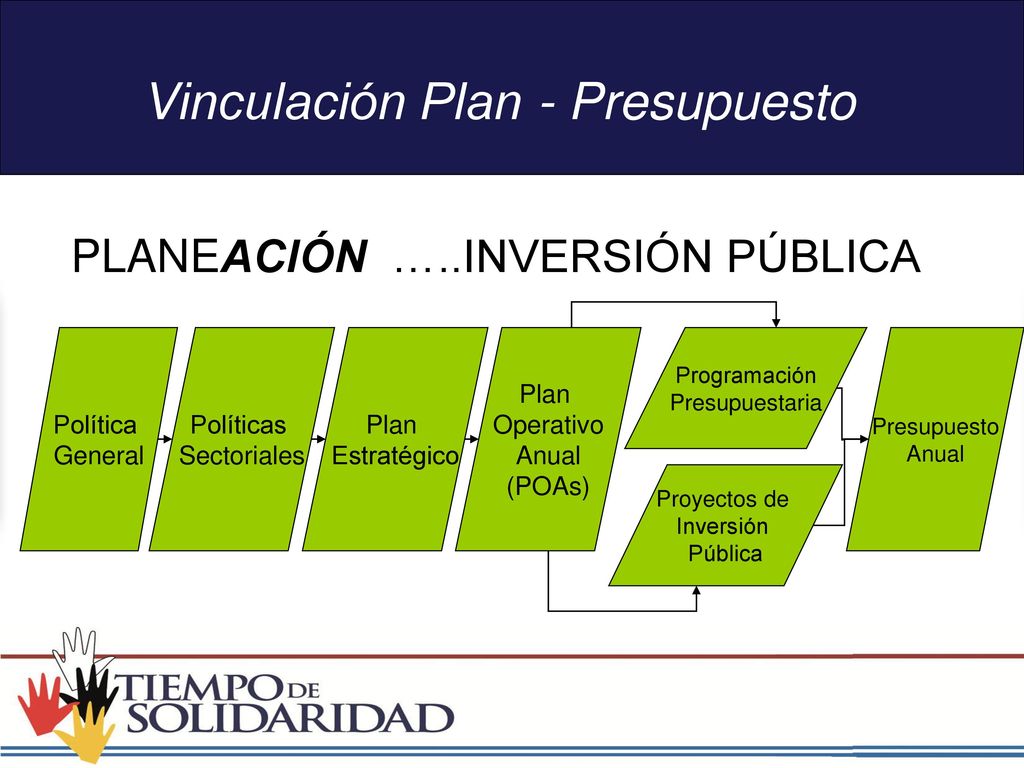 Vinculación Plan - Presupuesto

PLANEACIÓN …..INVERSIÓN PÚBLICA

Política General

Políticas Sectoriales

Plan Estratégico

Plan Operativo Anual (POAs)

Programación Presupuestaria

Proyectos de Inversión Pública

Presupuesto Anual

TIEMPO DE SOLIDARIDAD